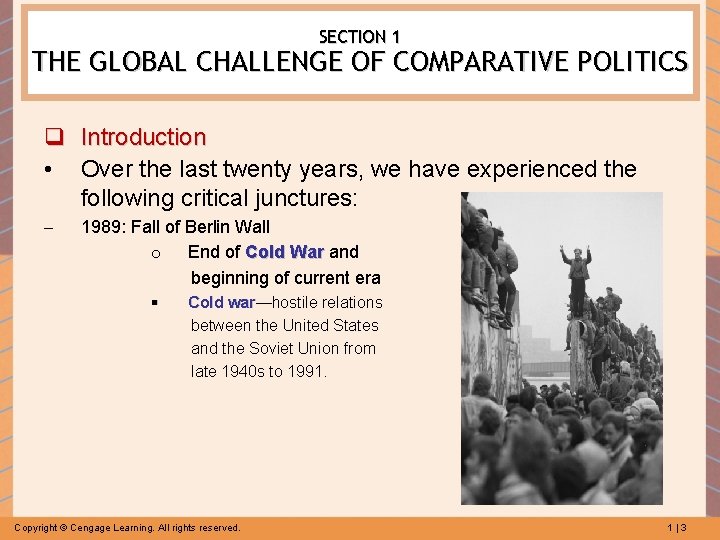 SECTION 1
THE GLOBAL CHALLENGE OF COMPARATIVE POLITICS

❑ Introduction

• Over the last twenty years, we have experienced the following critical junctures:

– 1989: Fall of Berlin Wall

o End of Cold War and beginning of current era

▪ Cold war—hostile relations between the United States and the Soviet Union from late 1940s to 1991.

Copyright © Cengage Learning. All rights reserved.

1 | 3